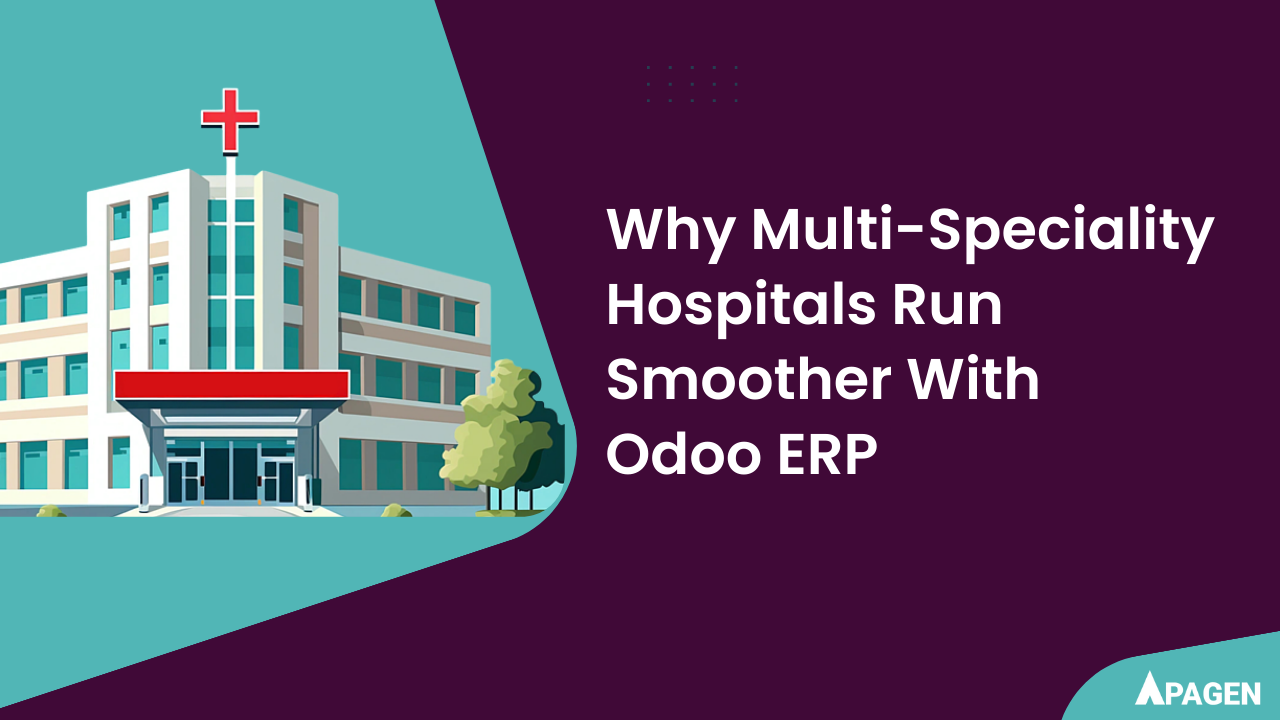 Why Multi-Speciality Hospitals Run Smoother With Odoo ERP

APAGEN